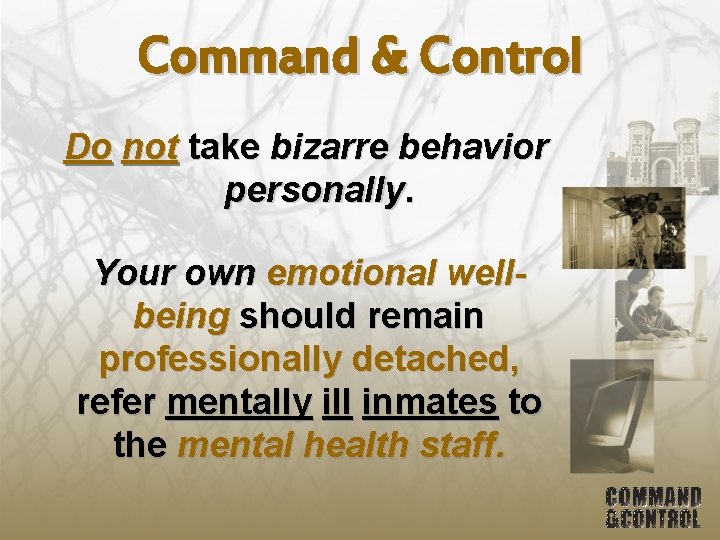 Command & Control

Do not take bizarre behavior personally.

Your own emotional well-being should remain professionally detached, refer mentally ill inmates to the mental health staff.

COMMAND &CONTROL